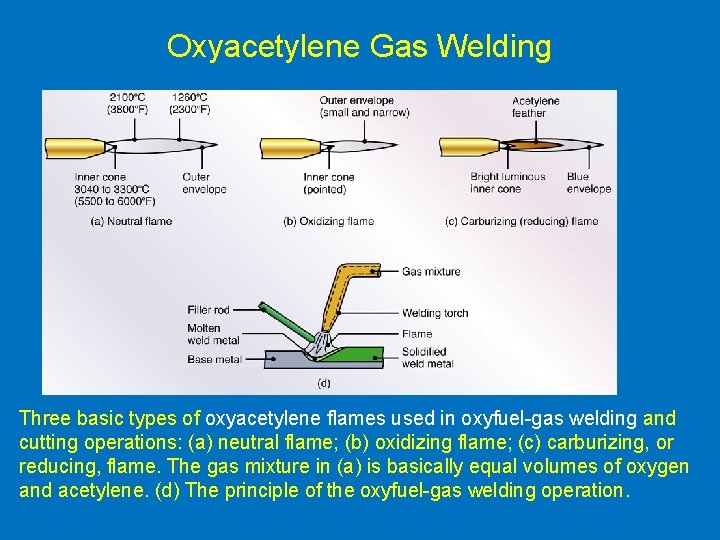 Oxyacetylene Gas Welding

2100°C (3800°F)
1260°C (2300°F)
Inner cone 3040 to 3300°C (5500 to 6000°F)
Outer envelope
(a) Neutral flame

Outer envelope (small and narrow)
Inner cone (pointed)
(b) Oxidizing flame

Acetylene feather
Bright luminous inner cone
Blue envelope
(c) Carburizing (reducing) flame

Gas mixture
Filler rod
Welding torch
Molten weld metal
Flame
Base metal
Solidified weld metal
(d)

Three basic types of oxyacetylene flames used in oxyfuel-gas welding and cutting operations: (a) neutral flame; (b) oxidizing flame; (c) carburizing, or reducing, flame. The gas mixture in (a) is basically equal volumes of oxygen and acetylene. (d) The principle of the oxyfuel-gas welding operation.